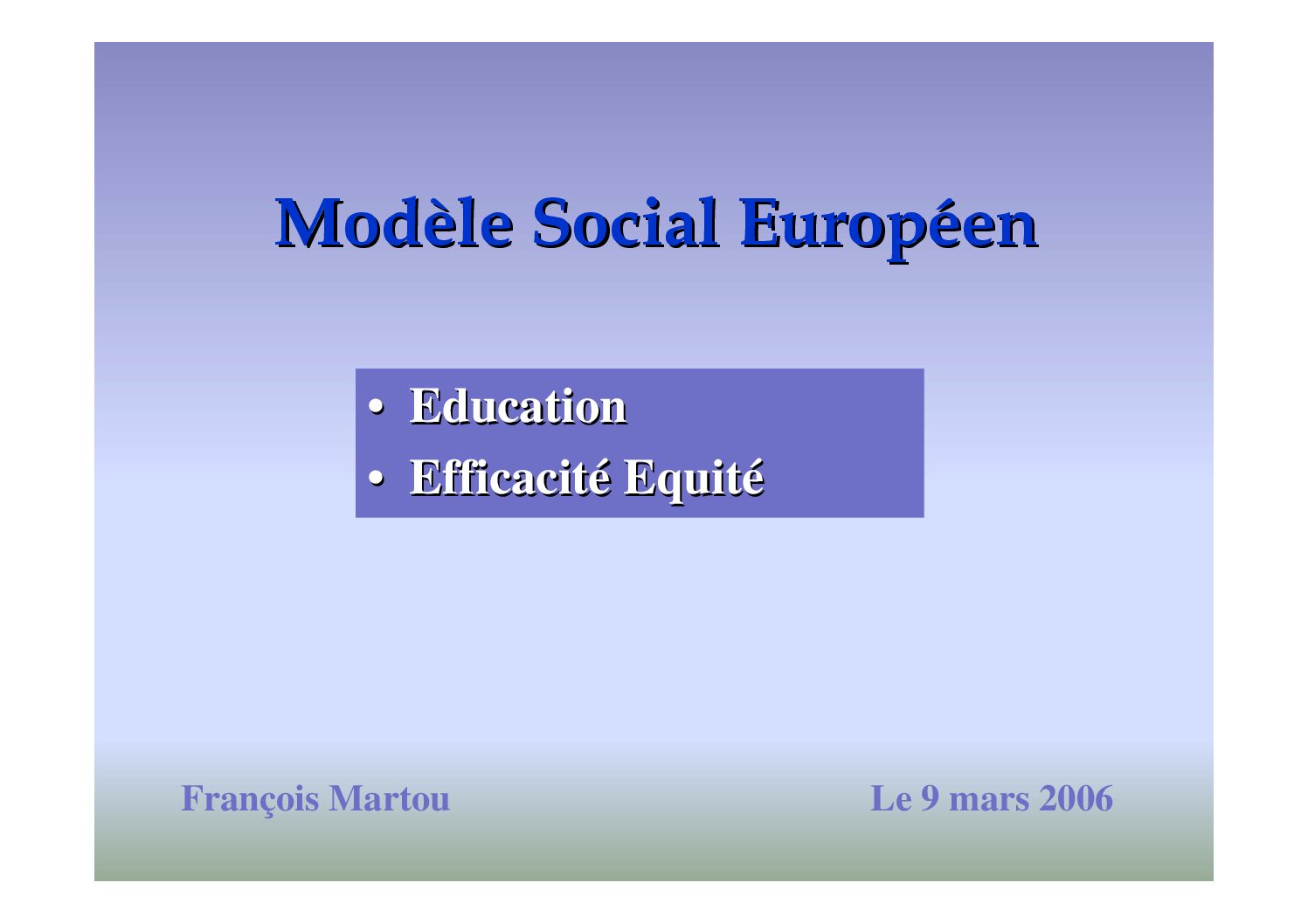 Modèle Social Européen

• Education
• Efficacité Equité

François Martou

Le 9 mars 2006